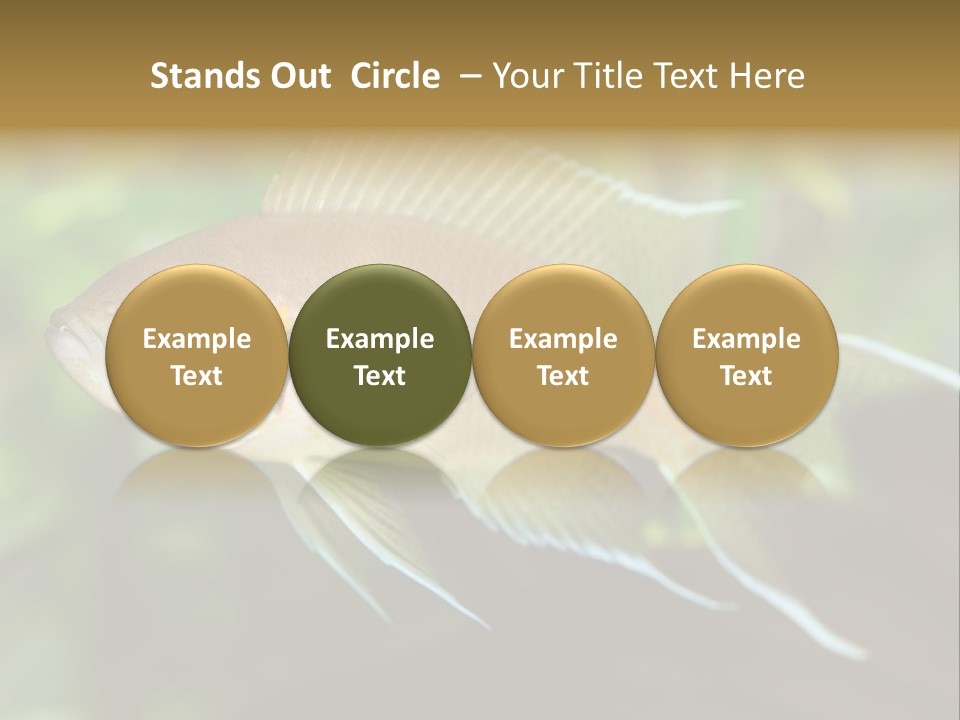 Stands Out  Circle  – Your Title Text Here

Example Text

Example Text

Example Text

Example Text